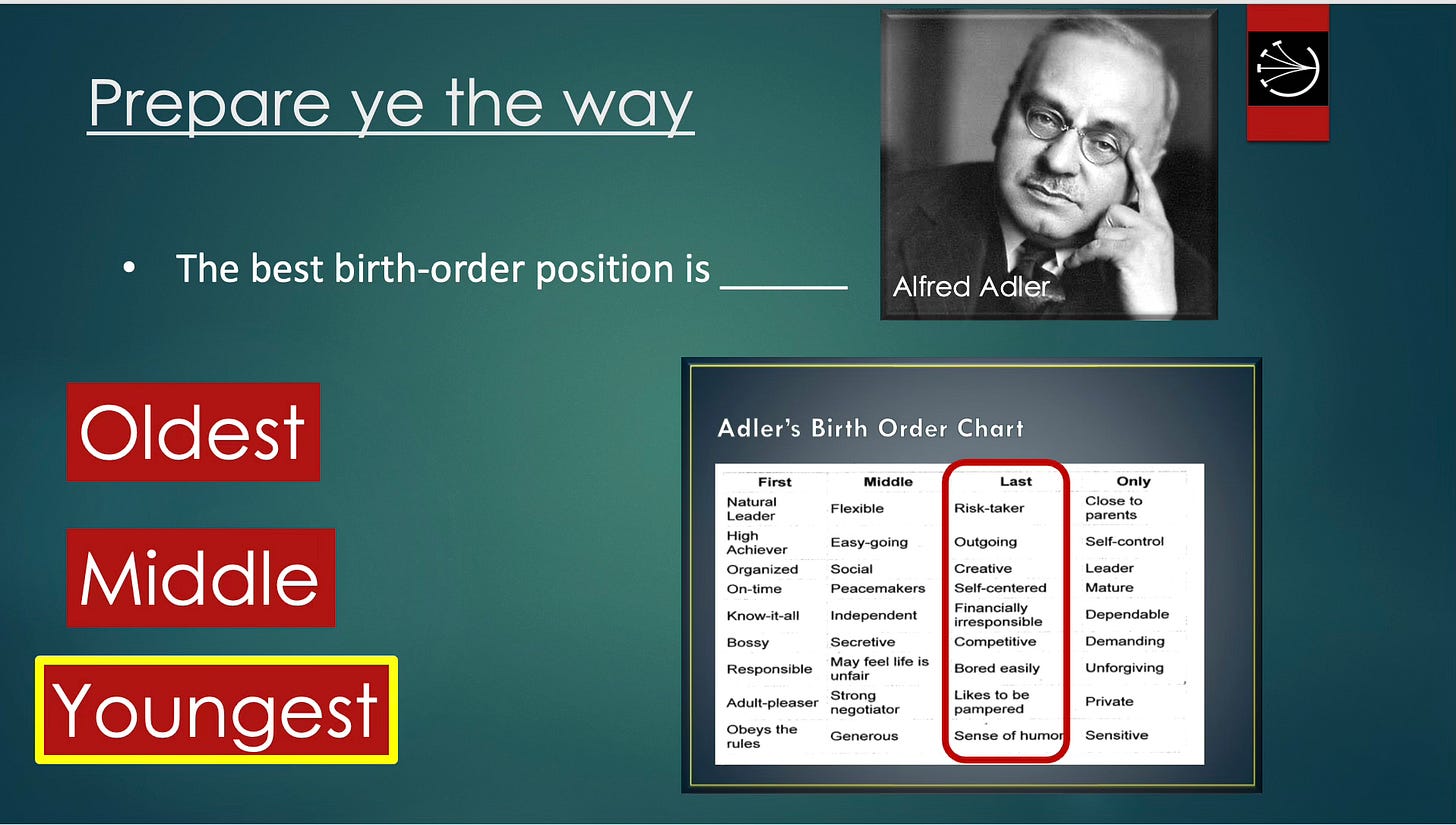 Prepare ye the way

• The best birth-order position is ______

Alfred Adler

Oldest

Middle

Youngest

Adler's Birth Order Chart

| First | Middle | Last | Only |
|---|---|---|---|
| Natural Leader | Flexible | Risk-taker | Close to parents |
| High Achiever | Easy-going | Outgoing | Self-control |
| Organized | Social | Creative | Leader |
| On-time | Peacemakers | Self-centered | Mature |
| Know-it-all | Independent | Financially irresponsible | Dependable |
| Bossy | Secretive | Competitive | Demanding |
| Responsible | May feel life is unfair | Bored easily | Unforgiving |
| Adult-pleaser | Strong negotiator | Likes to be pampered | Private |
| Obeys the rules | Generous | Sense of humor | Sensitive |